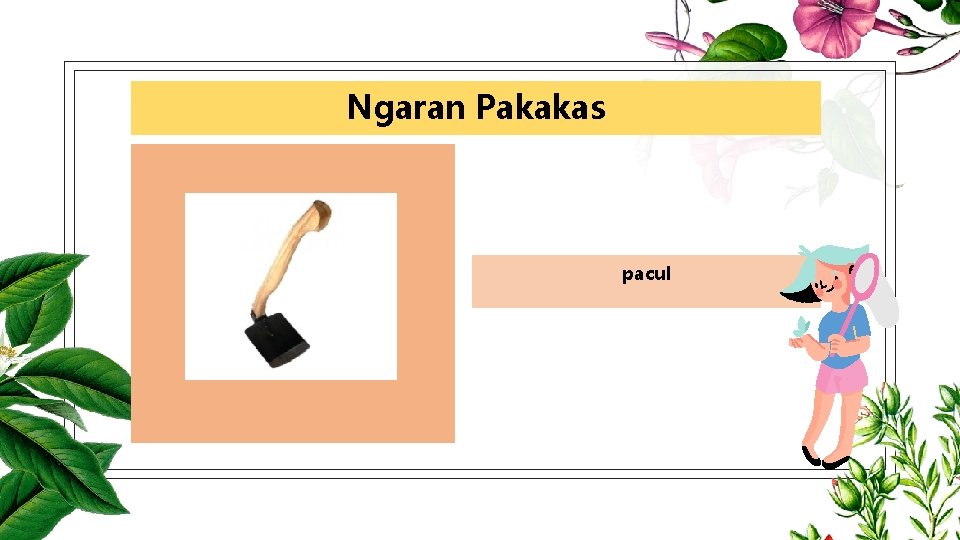 Ngaran Pakakas

pacul